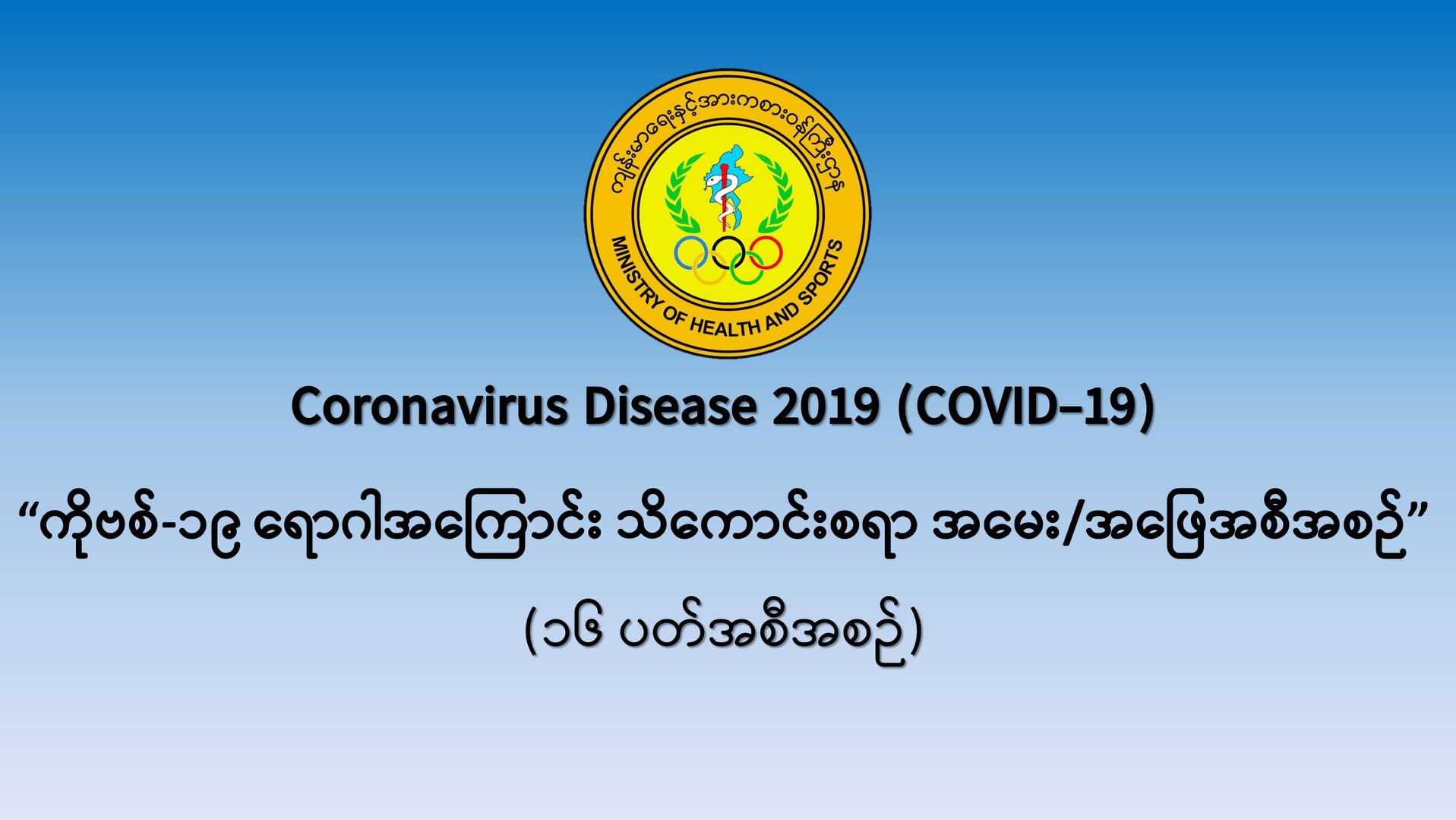 ကျန်းမာရေးနှင့်အားကစားဝန်ကြီးဌာန

MINISTRY OF HEALTH AND SPORTS

Coronavirus Disease 2019 (COVID–19)

“ကိုဗစ်-၁၉ ရောဂါအကြောင်း သိကောင်းစရာ အမေး/အဖြေအစီအစဉ်”

(၁၆ ပတ်အစီအစဉ်)